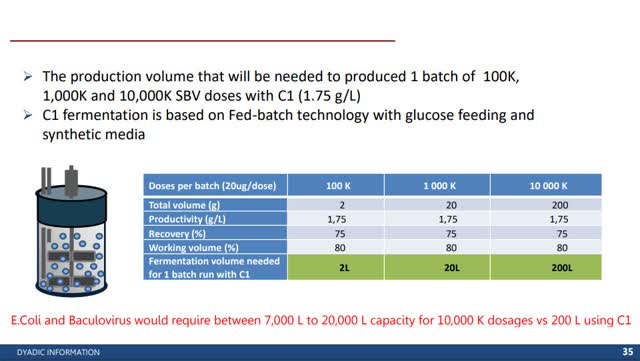 ➢ The production volume that will be needed to produced 1 batch of 100K, 1,000K and 10,000K SBV doses with C1 (1.75 g/L)
➢ C1 fermentation is based on Fed-batch technology with glucose feeding and synthetic media

| Doses per batch (20ug/dose) | 100 K | 1 000 K | 10 000 K |
|---|---|---|---|
| Total volume (g) | 2 | 20 | 200 |
| Productivity (g/L) | 1,75 | 1,75 | 1,75 |
| Recovery (%) | 75 | 75 | 75 |
| Working volume (%) | 80 | 80 | 80 |
| Fermentation volume needed for 1 batch run with C1 | 2L | 20L | 200L |

E.Coli and Baculovirus would require between 7,000 L to 20,000 L capacity for 10,000 K dosages vs 200 L using C1

DYADIC INFORMATION

35